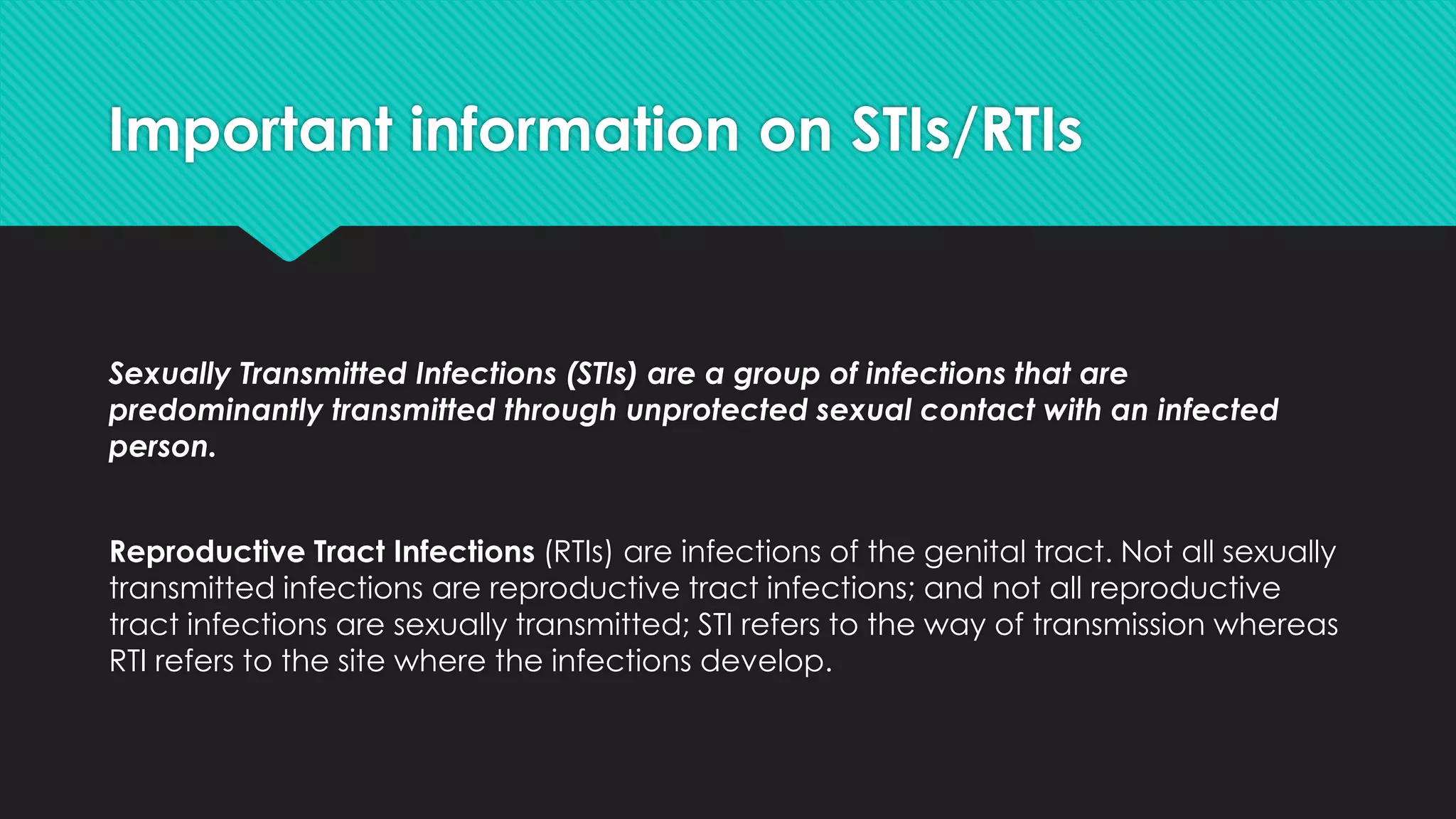 Important information on STIs/RTIs

Sexually Transmitted Infections (STIs) are a group of infections that are predominantly transmitted through unprotected sexual contact with an infected person.

Reproductive Tract Infections (RTIs) are infections of the genital tract. Not all sexually transmitted infections are reproductive tract infections; and not all reproductive tract infections are sexually transmitted; STI refers to the way of transmission whereas RTI refers to the site where the infections develop.